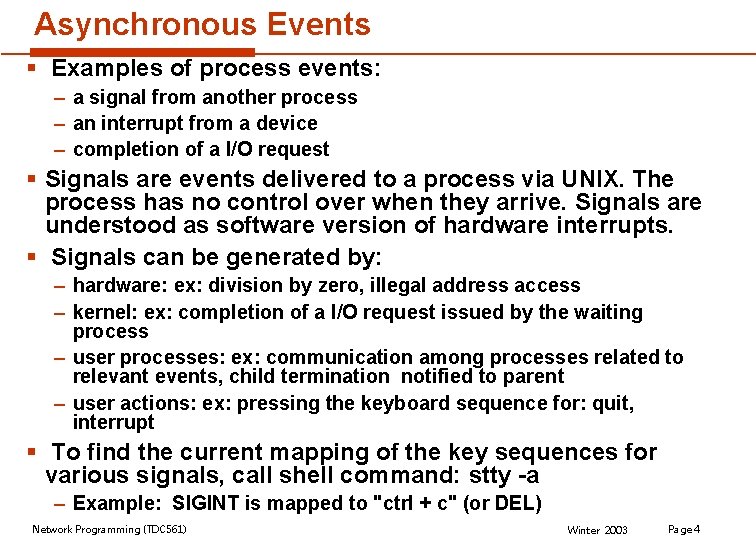 Asynchronous Events

▪ Examples of process events:
– a signal from another process
– an interrupt from a device
– completion of a I/O request

▪ Signals are events delivered to a process via UNIX. The process has no control over when they arrive. Signals are understood as software version of hardware interrupts.

▪ Signals can be generated by:
– hardware: ex: division by zero, illegal address access
– kernel: ex: completion of a I/O request issued by the waiting process
– user processes: ex: communication among processes related to relevant events, child termination notified to parent
– user actions: ex: pressing the keyboard sequence for: quit, interrupt

▪ To find the current mapping of the key sequences for various signals, call shell command: stty -a
– Example: SIGINT is mapped to "ctrl + c" (or DEL)

Network Programming (TDC561) Winter 2003 Page 4